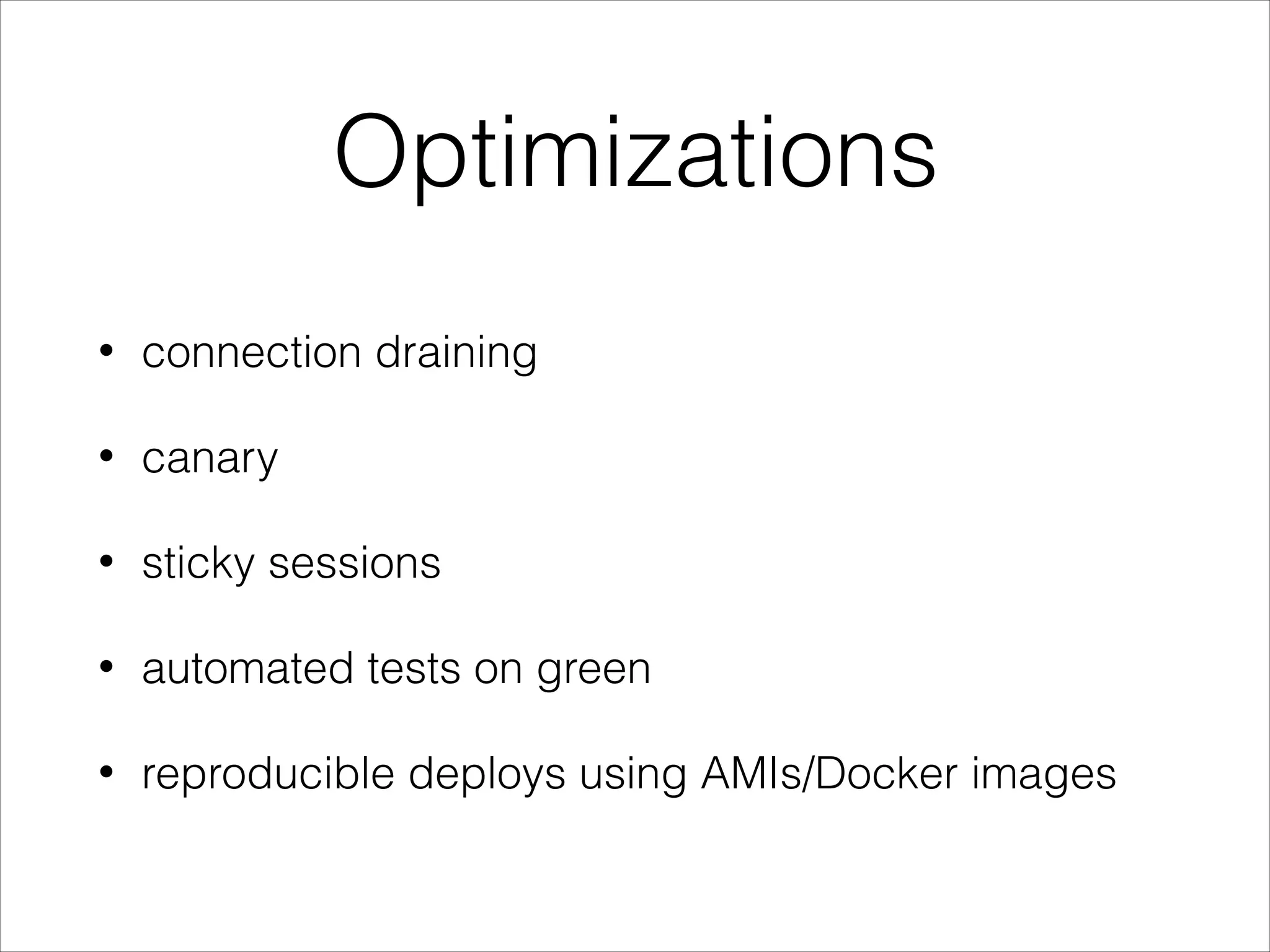 Optimizations

• connection draining

• canary

• sticky sessions

• automated tests on green

• reproducible deploys using AMIs/Docker images